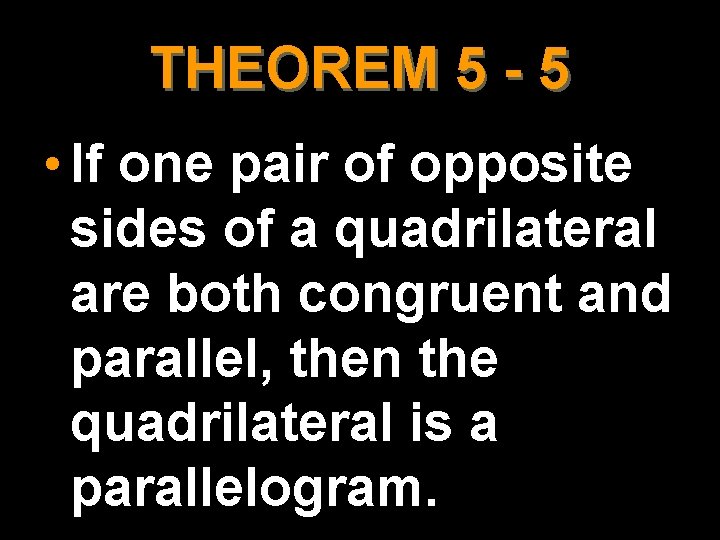 THEOREM 5 - 5

• If one pair of opposite sides of a quadrilateral are both congruent and parallel, then the quadrilateral is a parallelogram.